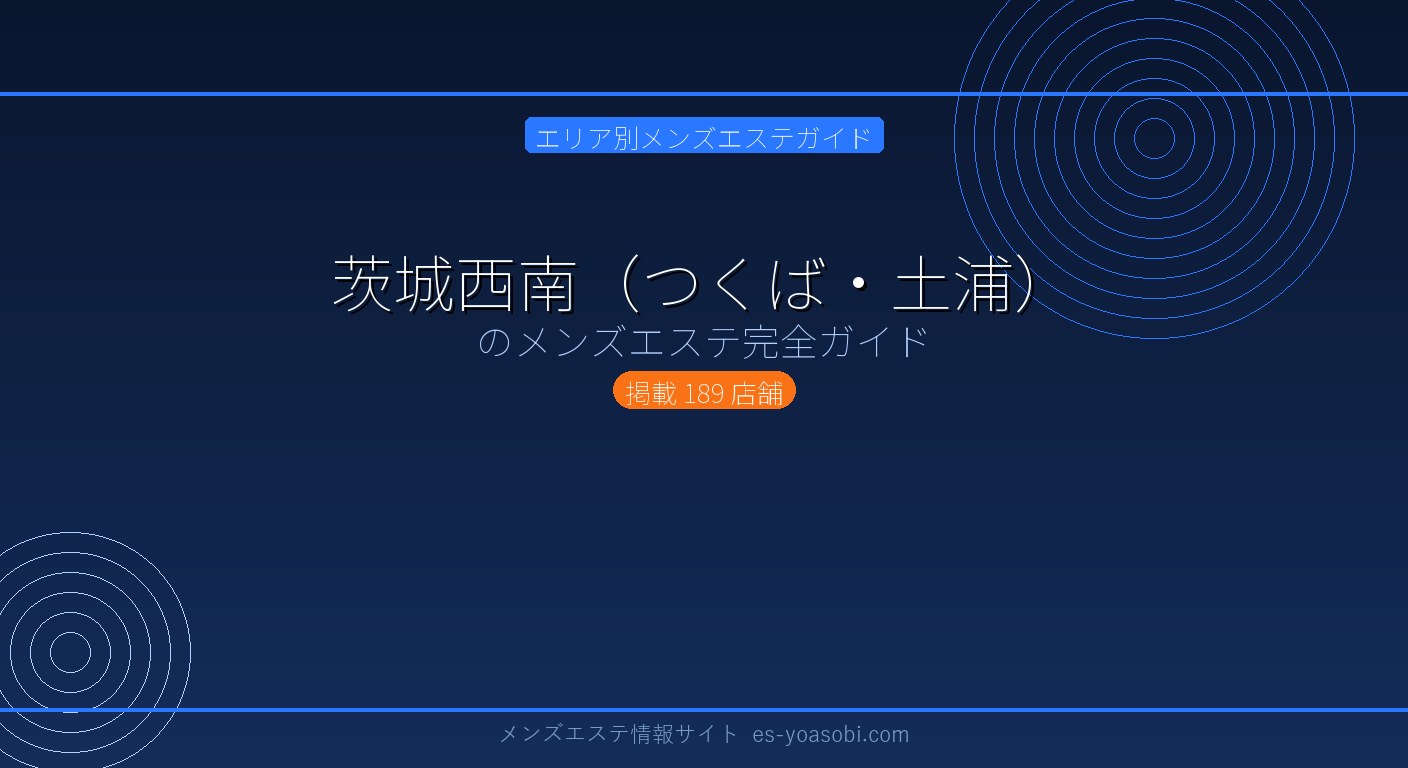 エリア別メンズエステガイド

茨城西南（つくば・土浦）
のメンズエステ完全ガイド

掲載 189 店舗

メンズエステ情報サイト es-yoasobi.com